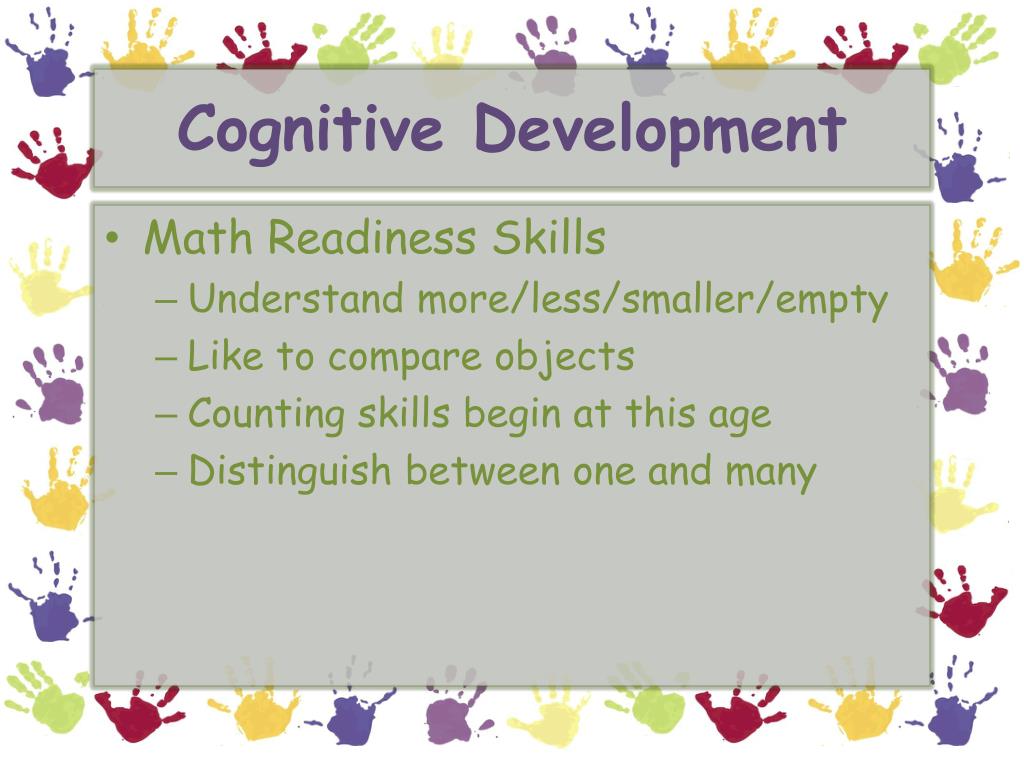 Cognitive Development

• Math Readiness Skills
– Understand more/less/smaller/empty
– Like to compare objects
– Counting skills begin at this age
– Distinguish between one and many